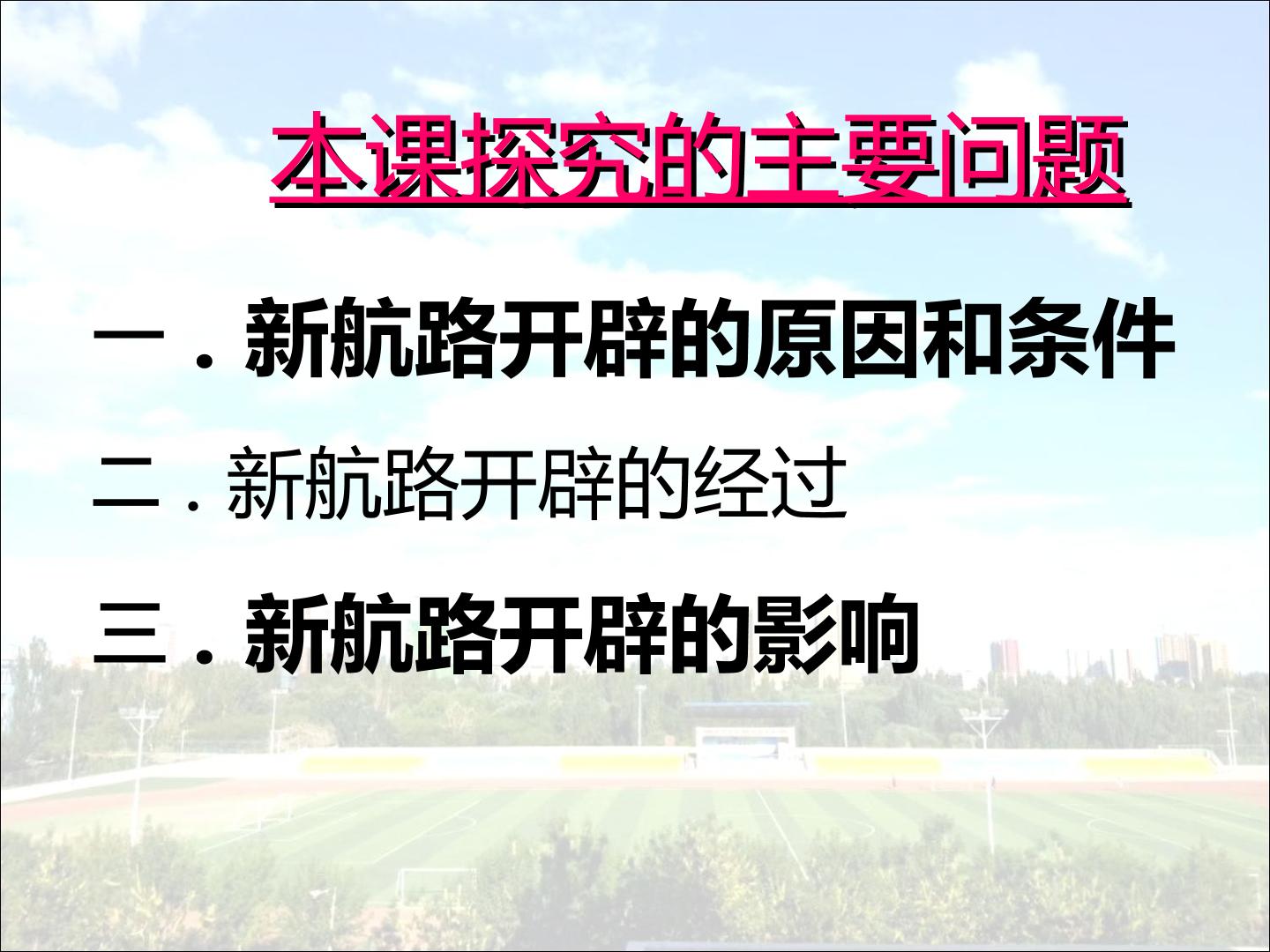 本课探究的主要问题

一．新航路开辟的原因和条件

二．新航路开辟的经过

三．新航路开辟的影响